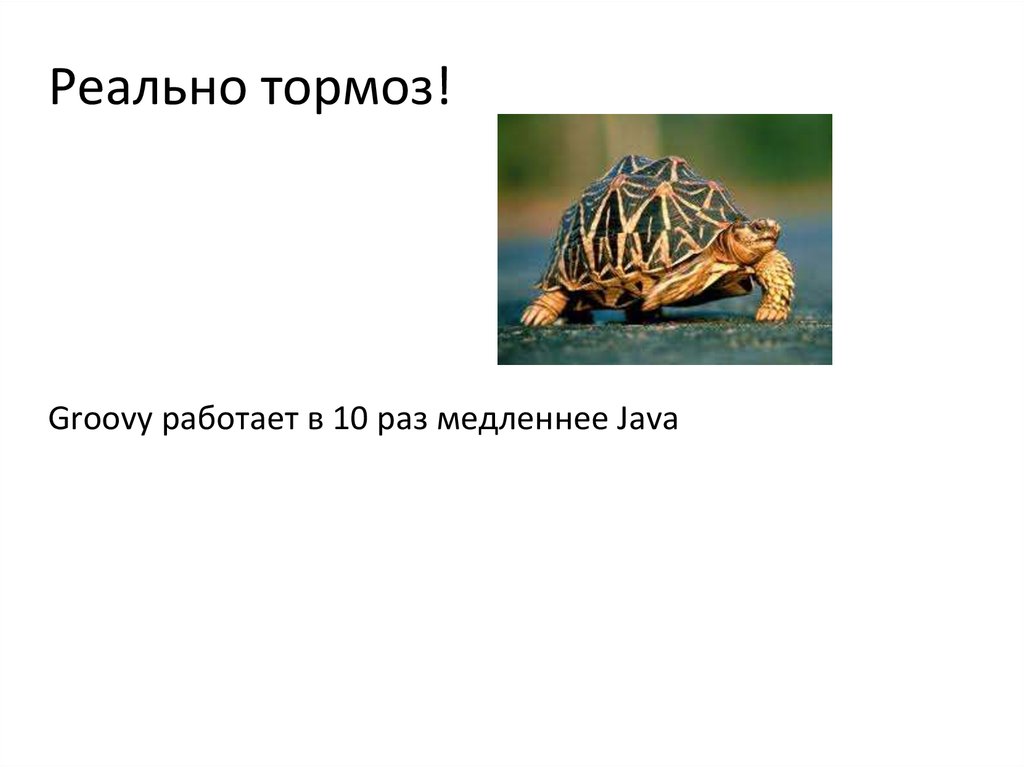 Реально тормоз!

Groovy работает в 10 раз медленнее Java